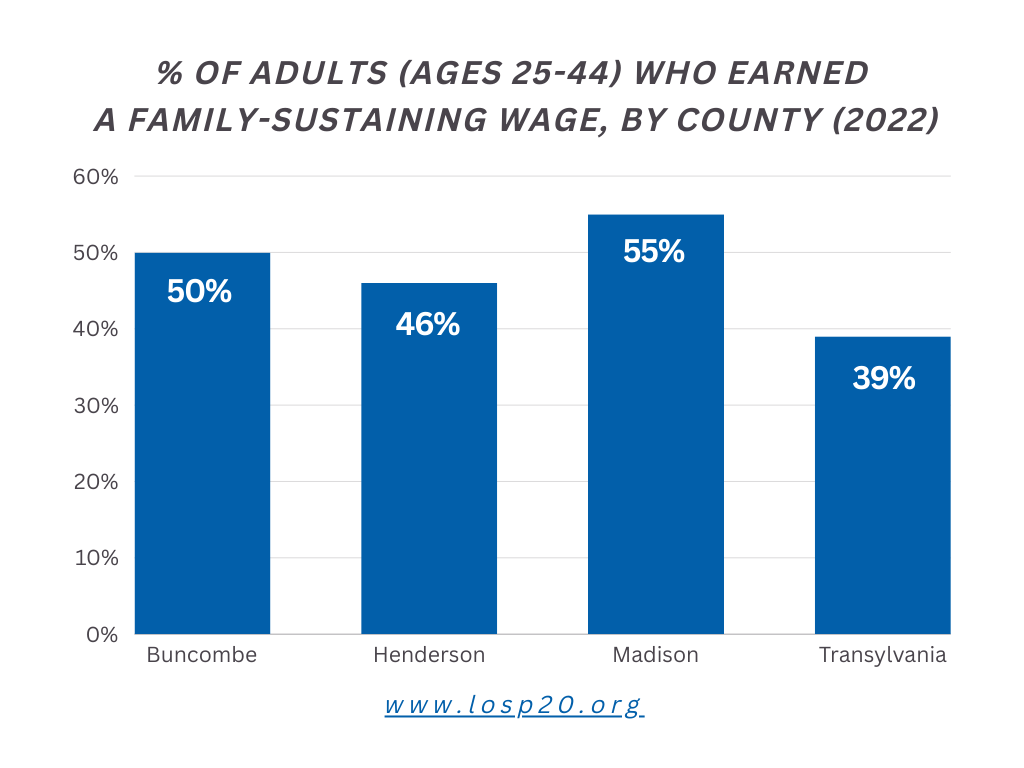 % OF ADULTS (AGES 25-44) WHO EARNED A FAMILY-SUSTAINING WAGE, BY COUNTY (2022)

60%
50%
40%
30%
20%
10%
0%

50%
46%
55%
39%

Buncombe
Henderson
Madison
Transylvania

www.losp20.org